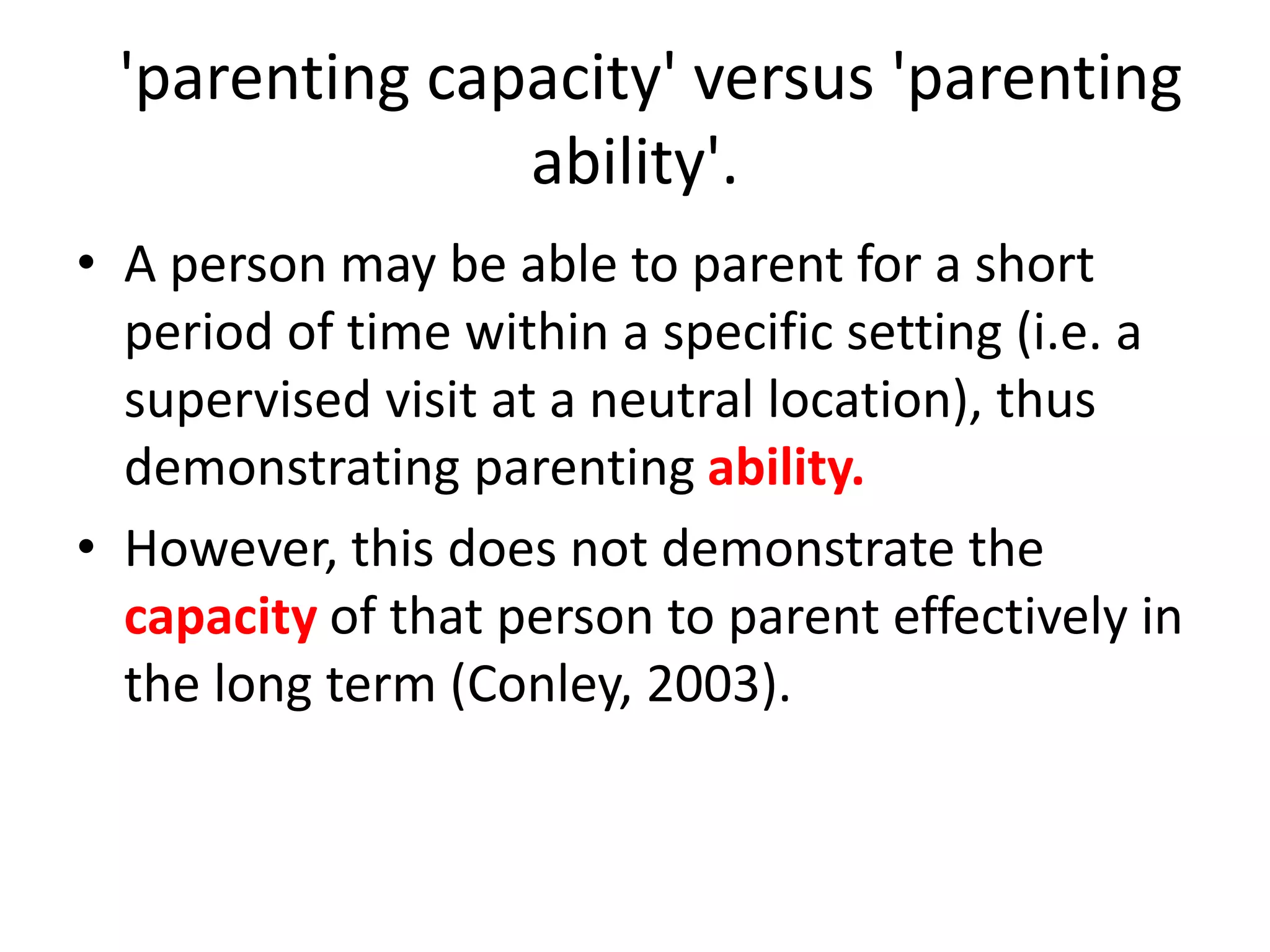 'parenting capacity' versus 'parenting ability'.

• A person may be able to parent for a short period of time within a specific setting (i.e. a supervised visit at a neutral location), thus demonstrating parenting ability.

• However, this does not demonstrate the capacity of that person to parent effectively in the long term (Conley, 2003).